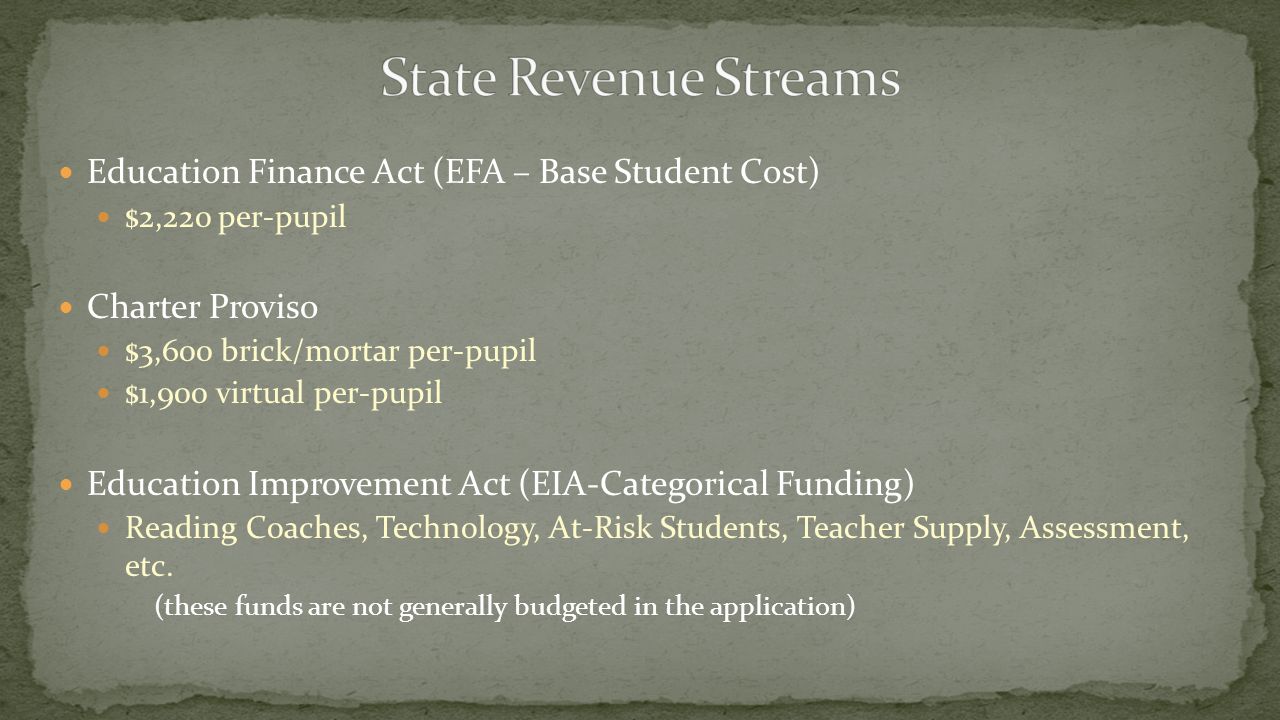 State Revenue Streams

Education Finance Act (EFA – Base Student Cost)

$2,220 per-pupil

Charter Proviso

$3,600 brick/mortar per-pupil

$1,900 virtual per-pupil

Education Improvement Act (EIA-Categorical Funding)

Reading Coaches, Technology, At-Risk Students, Teacher Supply, Assessment, etc.

(these funds are not generally budgeted in the application)